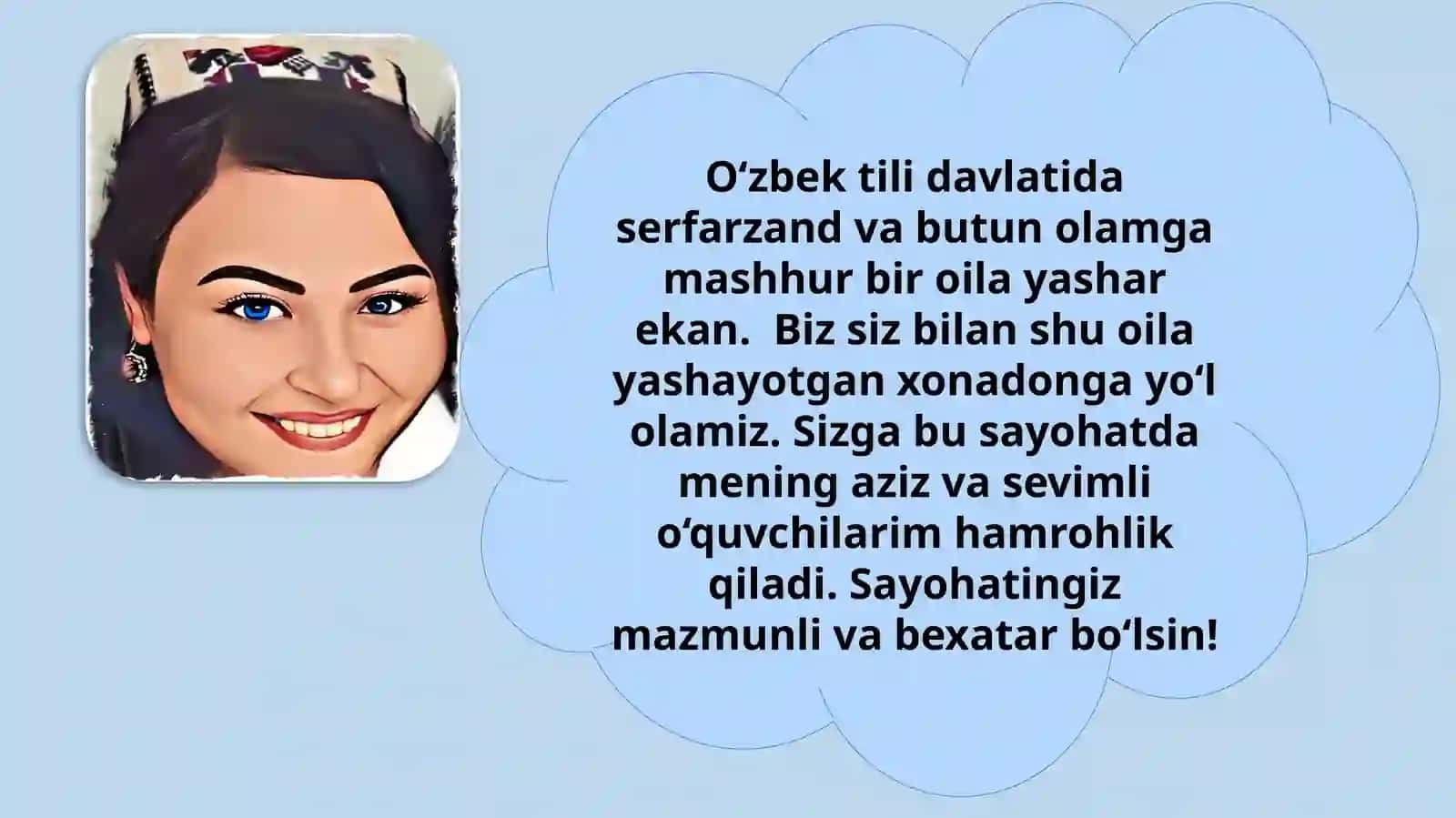 O‘zbek tili davlatida serfarzand va butun olamga mashhur bir oila yashar ekan.  Biz siz bilan shu oila yashayotgan xonadonga yo‘l olamiz. Sizga bu sayohatda mening aziz va sevimli o‘quvchilarim hamrohlik qiladi. Sayohatingiz mazmunli va bexatar bo‘lsin!